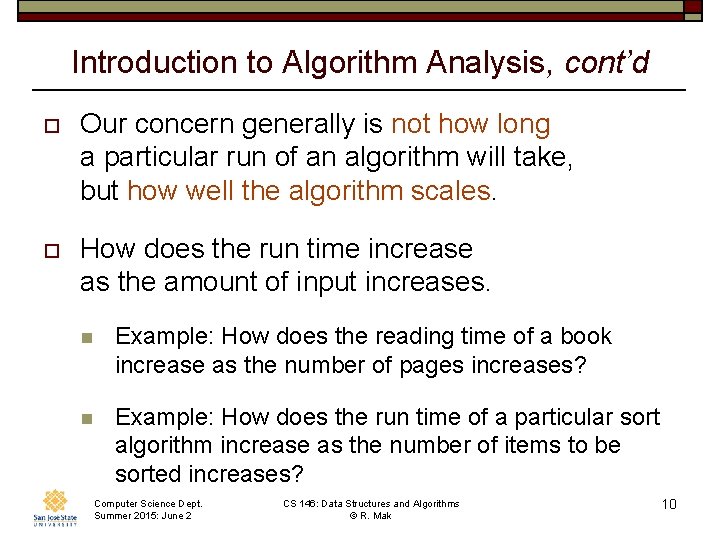 Introduction to Algorithm Analysis, cont'd

Our concern generally is not how long a particular run of an algorithm will take, but how well the algorithm scales.

How does the run time increase as the amount of input increases.

Example: How does the reading time of a book increase as the number of pages increases?

Example: How does the run time of a particular sort algorithm increase as the number of items to be sorted increases?

San José State UNIVERSITY

Computer Science Dept.
Summer 2015: June 2

CS 146: Data Structures and Algorithms
© R. Mak

10